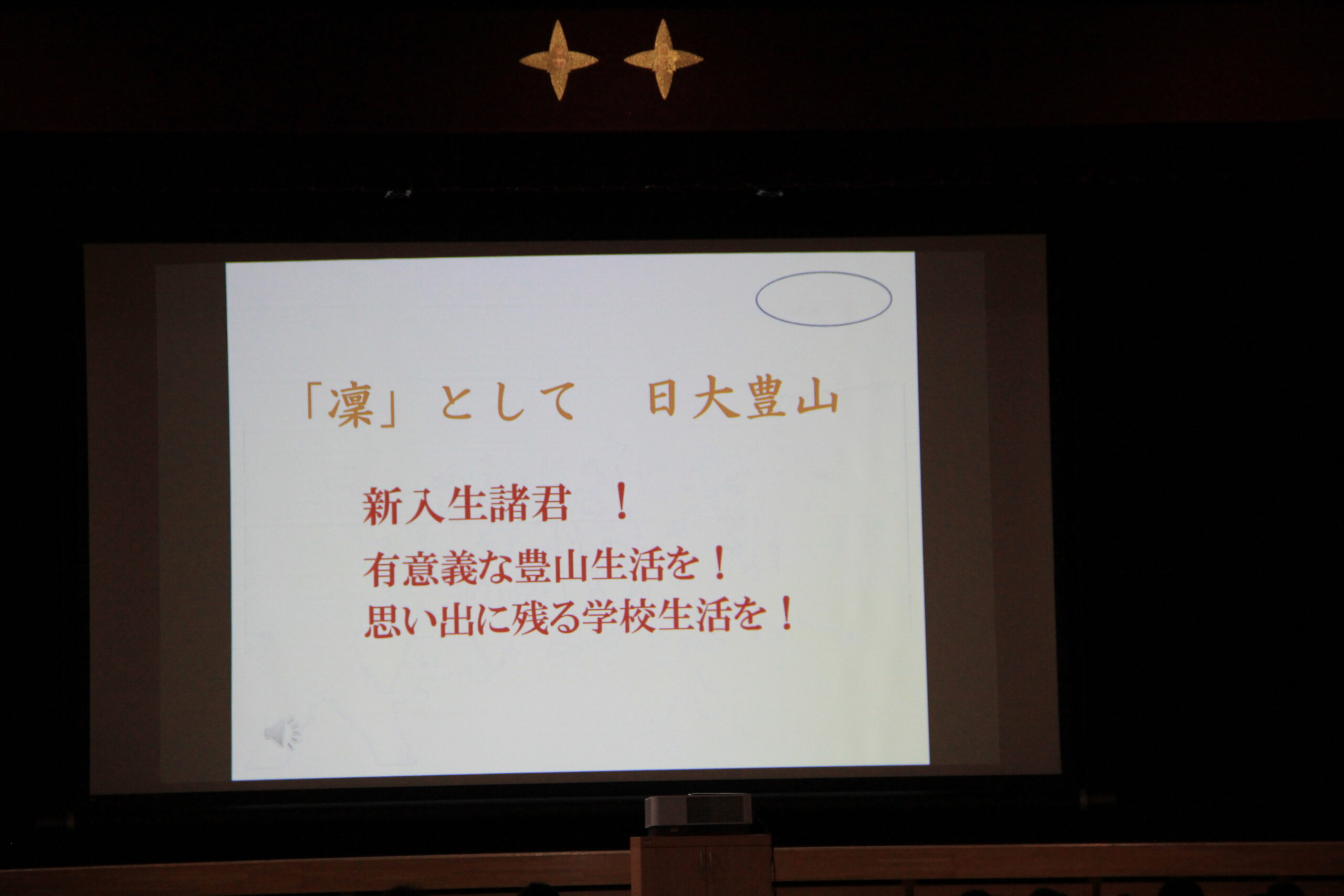 「凜」として　日大豊山

新入生諸君　！

有意義な豊山生活を！
思い出に残る学校生活を！